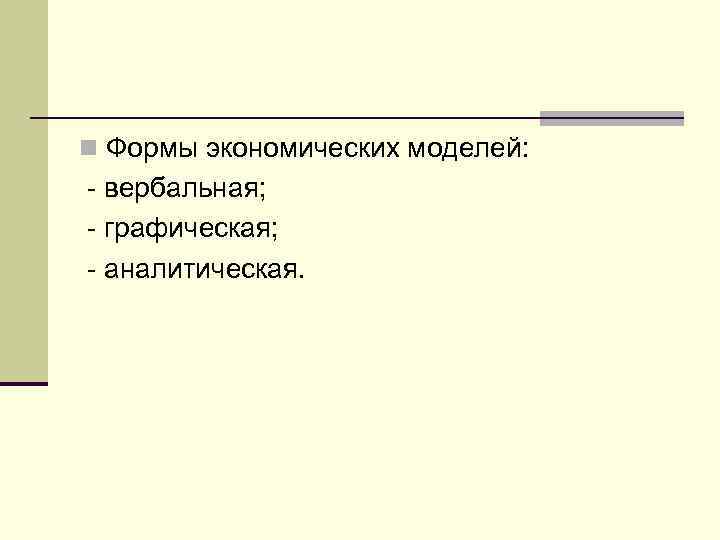 Формы экономических моделей:
- вербальная;
- графическая;
- аналитическая.